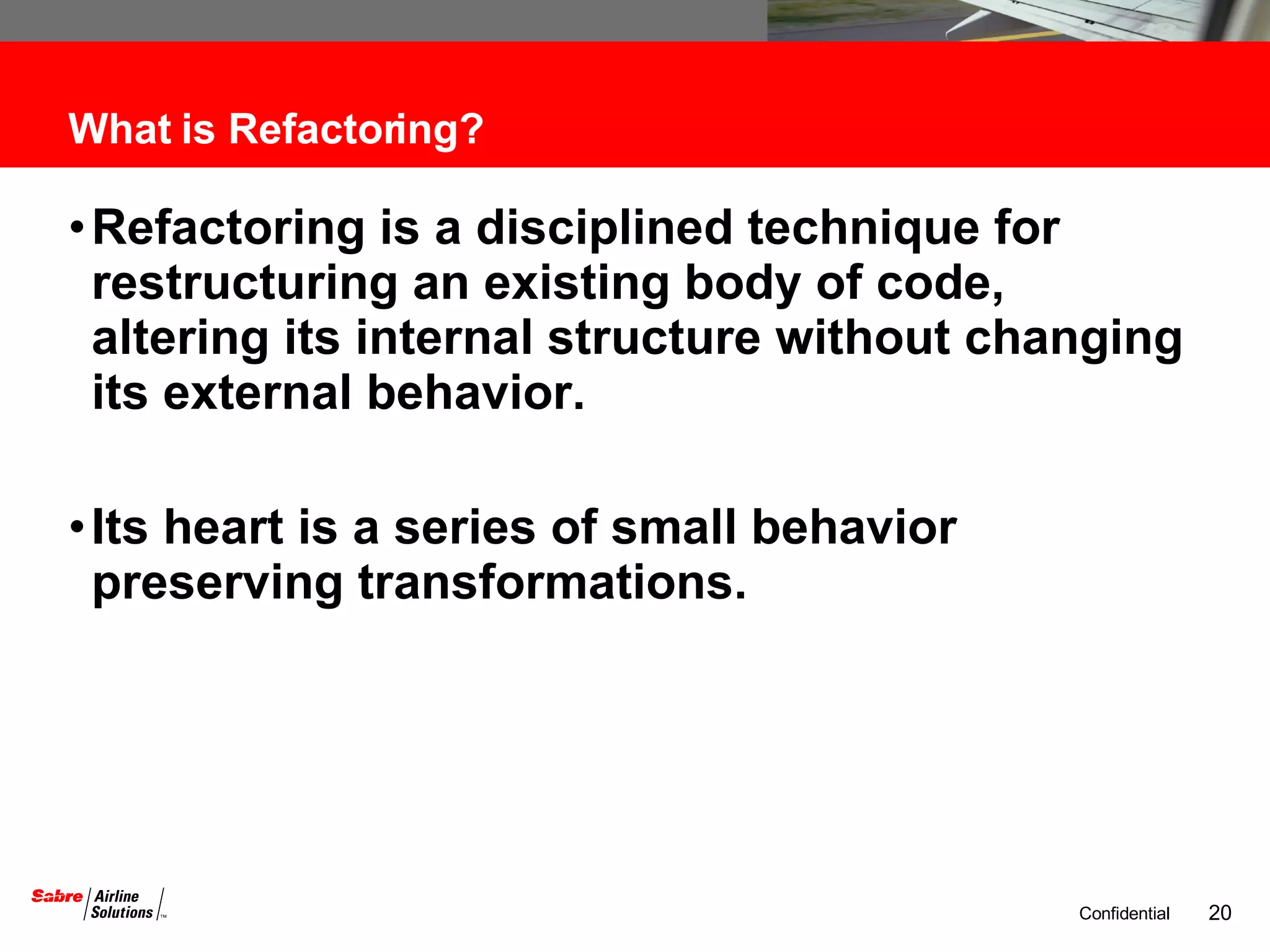 What is Refactoring?

• Refactoring is a disciplined technique for restructuring an existing body of code, altering its internal structure without changing its external behavior.

• Its heart is a series of small behavior preserving transformations.

Sabre Airline Solutions TM

Confidential 20